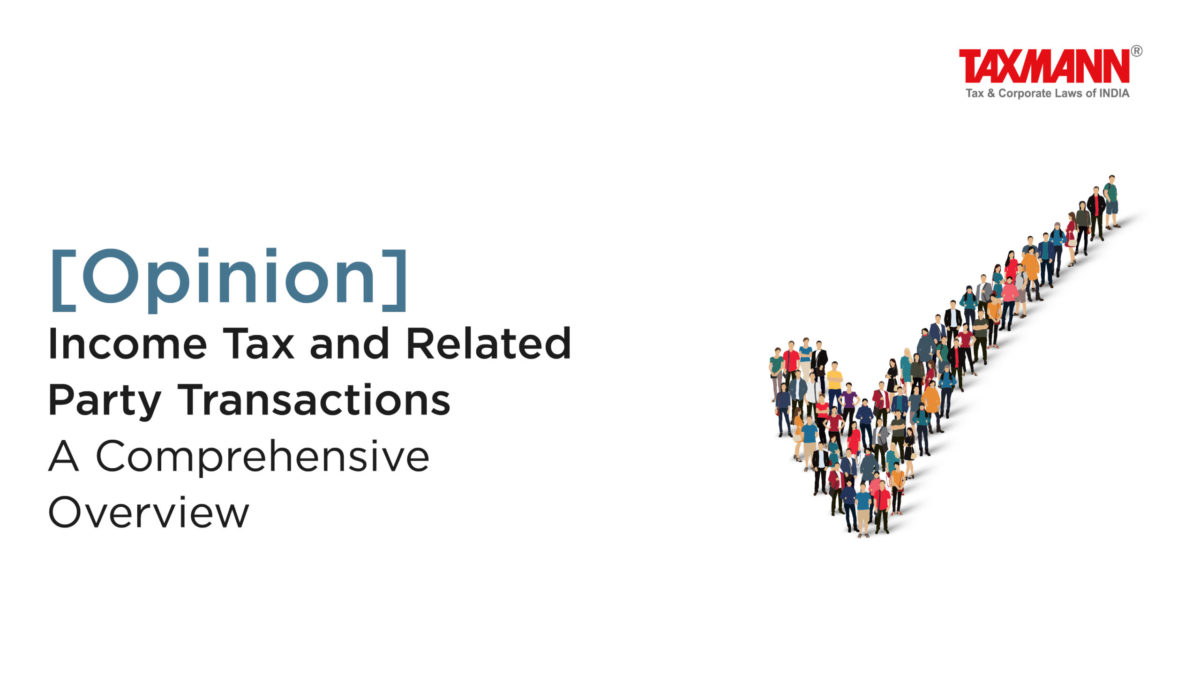 TAXMANN®
Tax & Corporate Laws of INDIA

[Opinion]
Income Tax and Related Party Transactions
A Comprehensive Overview